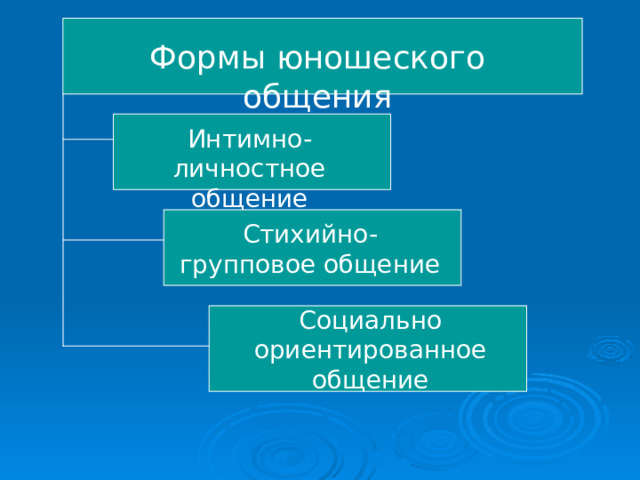 Формы юношеского общения

Интимно-личностное общение

Стихийно-групповое общение

Социально ориентированное общение